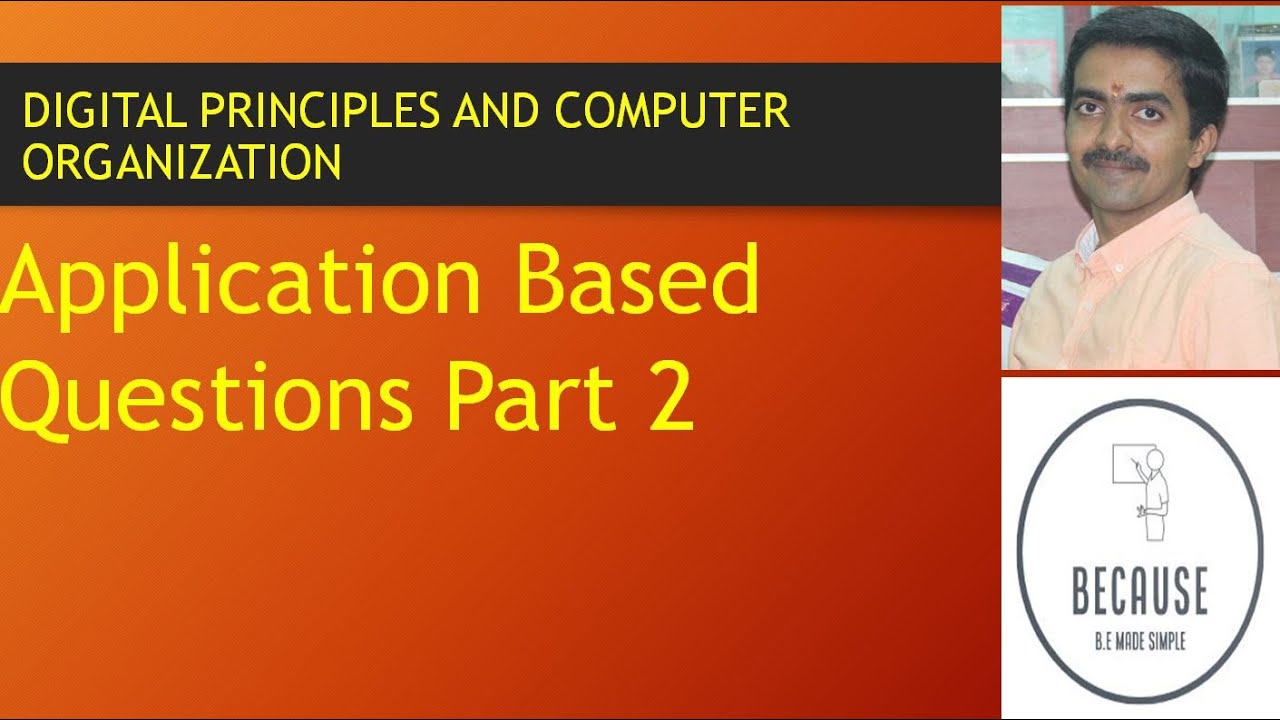 DIGITAL PRINCIPLES AND COMPUTER ORGANIZATION

Application Based Questions Part 2

BECAUSE

B.E MADE SIMPLE